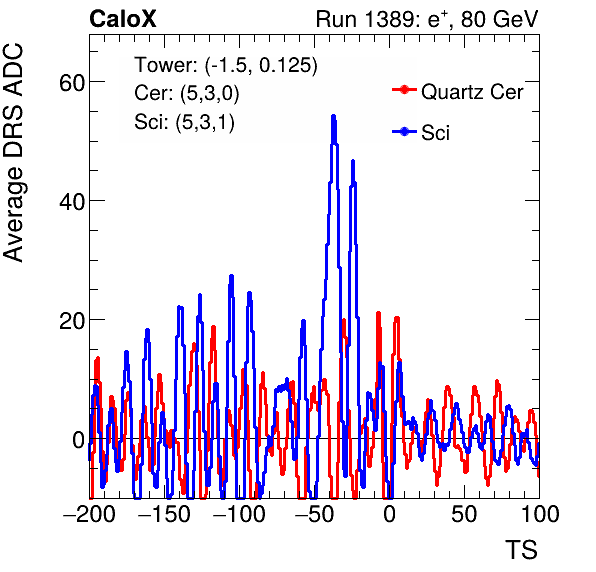 CaloX

Run 1389: $e^{+}$, 80 GeV

Tower: (-1.5, 0.125)
Cer: (5,3,0)
Sci: (5,3,1)

Quartz Cer
Sci

Average DRS ADC

60
40
20
0

−200 −150 −100 −50 0 50 100

TS